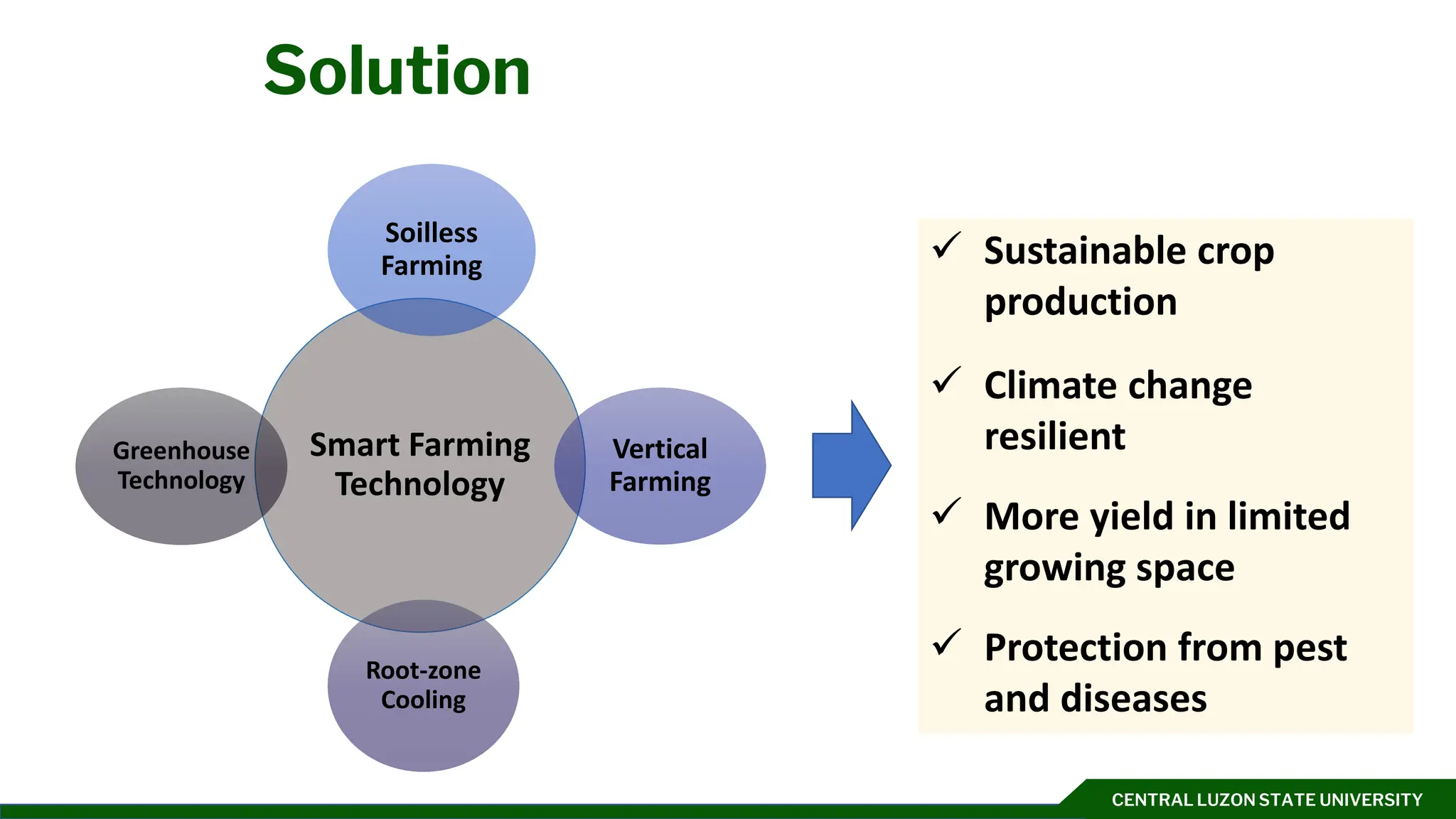 Solution

Soilless Farming

Greenhouse Technology

Smart Farming Technology

Vertical Farming

Root-zone Cooling

✓ Sustainable crop production

✓ Climate change resilient

✓ More yield in limited growing space

✓ Protection from pest and diseases

CENTRAL LUZON STATE UNIVERSITY